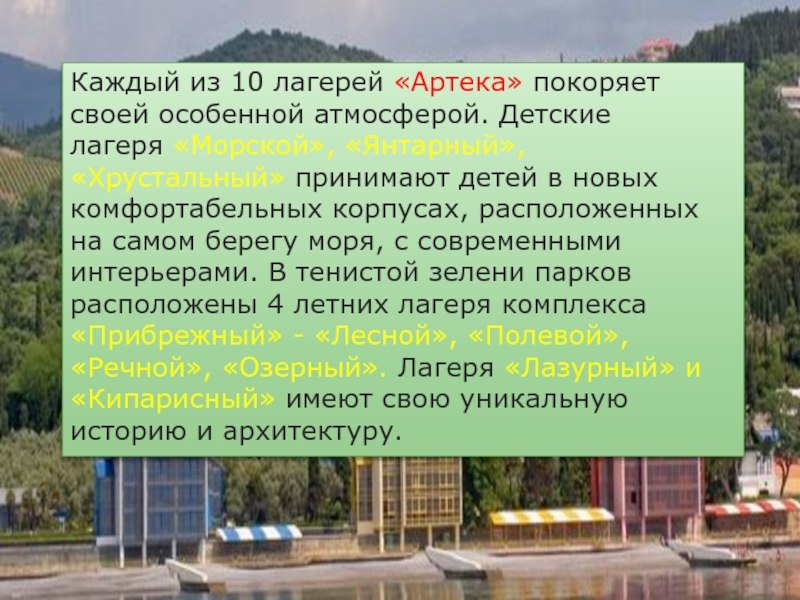 Каждый из 10 лагерей «Артека» покоряет своей особенной атмосферой. Детские лагеря «Морской», «Янтарный», «Хрустальный» принимают детей в новых комфортабельных корпусах, расположенных на самом берегу моря, с современными интерьерами. В тенистой зелени парков расположены 4 летних лагеря комплекса «Прибрежный» - «Лесной», «Полевой», «Речной», «Озерный». Лагеря «Лазурный» и «Кипарисный» имеют свою уникальную историю и архитектуру.